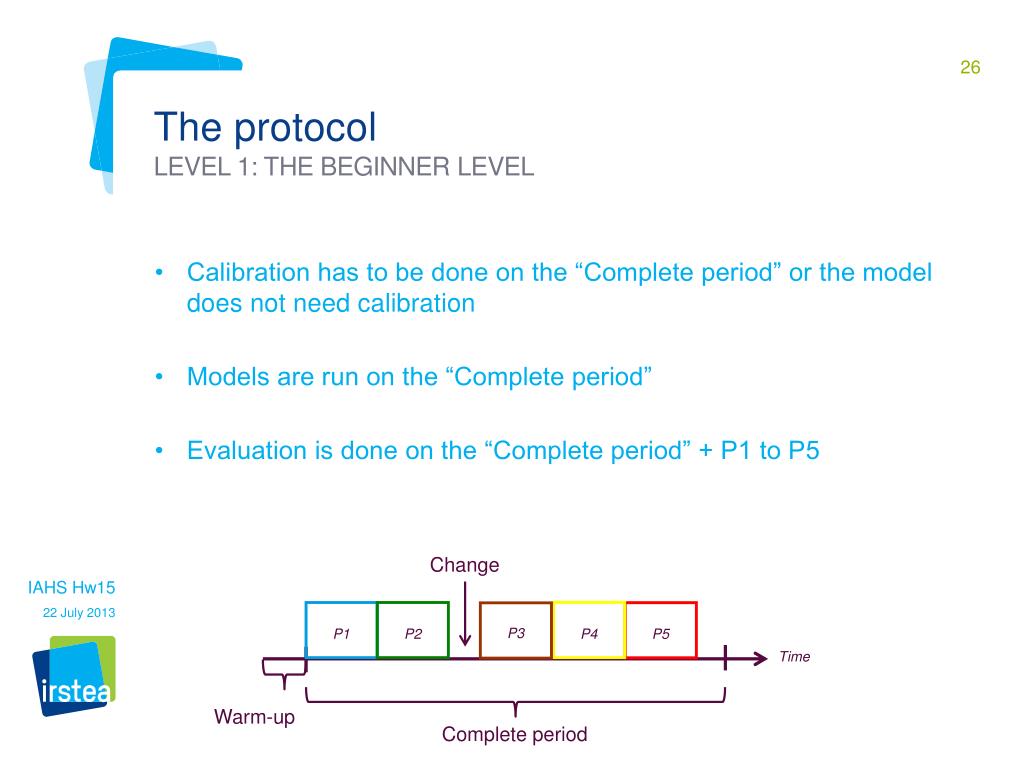 26

The protocol
LEVEL 1: THE BEGINNER LEVEL

• Calibration has to be done on the “Complete period” or the model does not need calibration

• Models are run on the “Complete period”

• Evaluation is done on the “Complete period” + P1 to P5

IAHS Hw15
22 July 2013

irstea

Change

P1
P2
P3
P4
P5
Time

Warm-up
Complete period